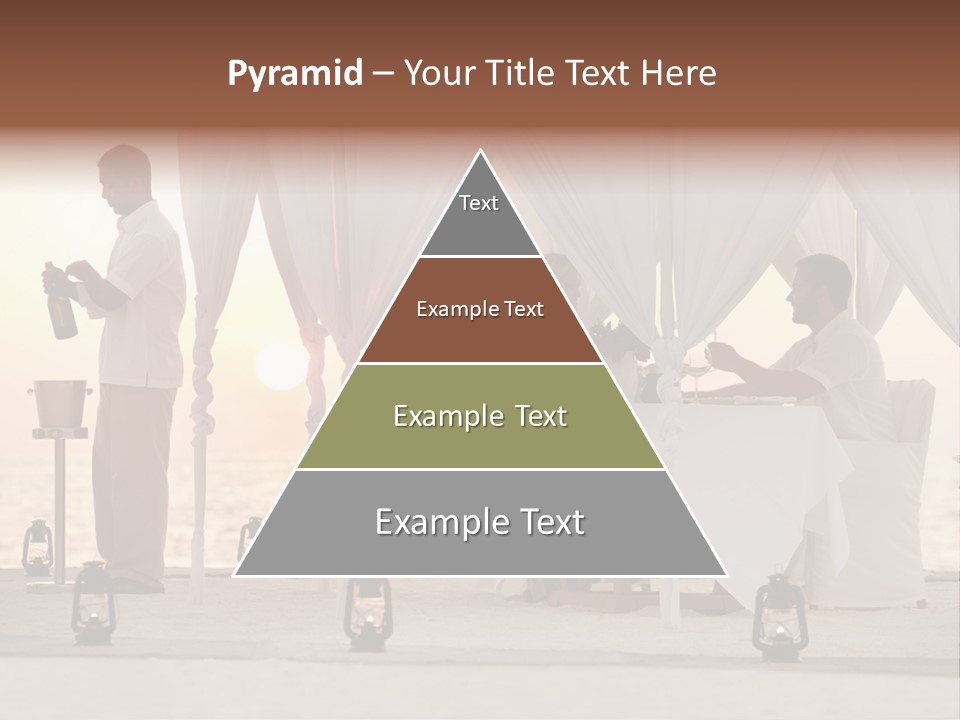 Pyramid – Your Title Text Here

Text

Example Text

Example Text

Example Text